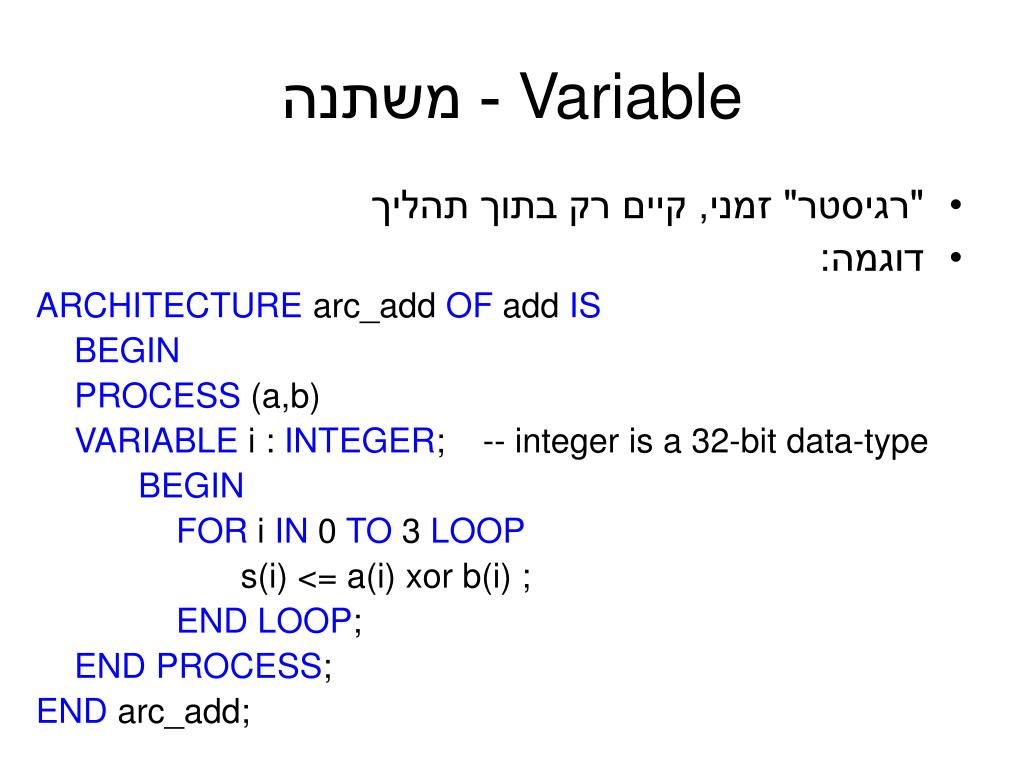 משתנה - Variable

• "רגיסטר" זמני, קיים רק בתוך תהליך
• דוגמה:

ARCHITECTURE arc_add OF add IS
BEGIN
PROCESS (a,b)
VARIABLE i : INTEGER; -- integer is a 32-bit data-type
BEGIN
FOR i IN 0 TO 3 LOOP
s(i) <= a(i) xor b(i) ;
END LOOP;
END PROCESS;
END arc_add;